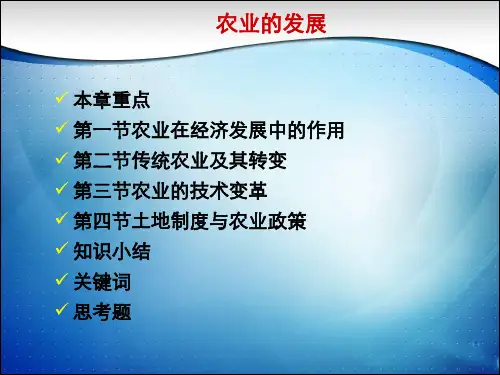 农业的发展

✓ 本章重点
✓ 第一节农业在经济发展中的作用
✓ 第二节传统农业及其转变
✓ 第三节农业的技术变革
✓ 第四节土地制度与农业政策
✓ 知识小结
✓ 关键词
✓ 思考题